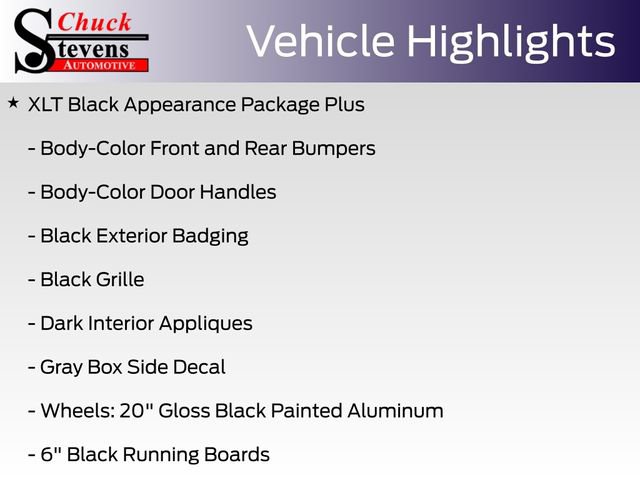 Chuck Stevens AUTOMOTIVE

Vehicle Highlights

★ XLT Black Appearance Package Plus

- Body-Color Front and Rear Bumpers

- Body-Color Door Handles

- Black Exterior Badging

- Black Grille

- Dark Interior Appliques

- Gray Box Side Decal

- Wheels: 20" Gloss Black Painted Aluminum

- 6" Black Running Boards